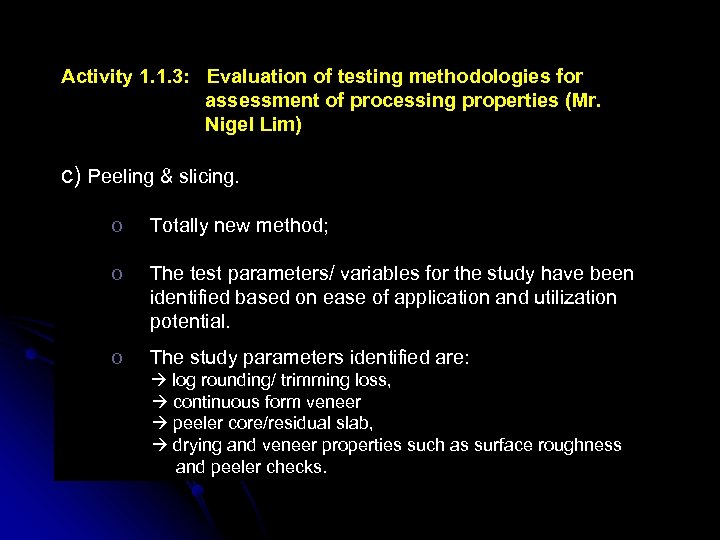 Activity 1.1.3: Evaluation of testing methodologies for assessment of processing properties (Mr. Nigel Lim)

c) Peeling & slicing.

o Totally new method;

o The test parameters/ variables for the study have been identified based on ease of application and utilization potential.

o The study parameters identified are:
→ log rounding/ trimming loss,
→ continuous form veneer
→ peeler core/residual slab,
→ drying and veneer properties such as surface roughness and peeler checks.